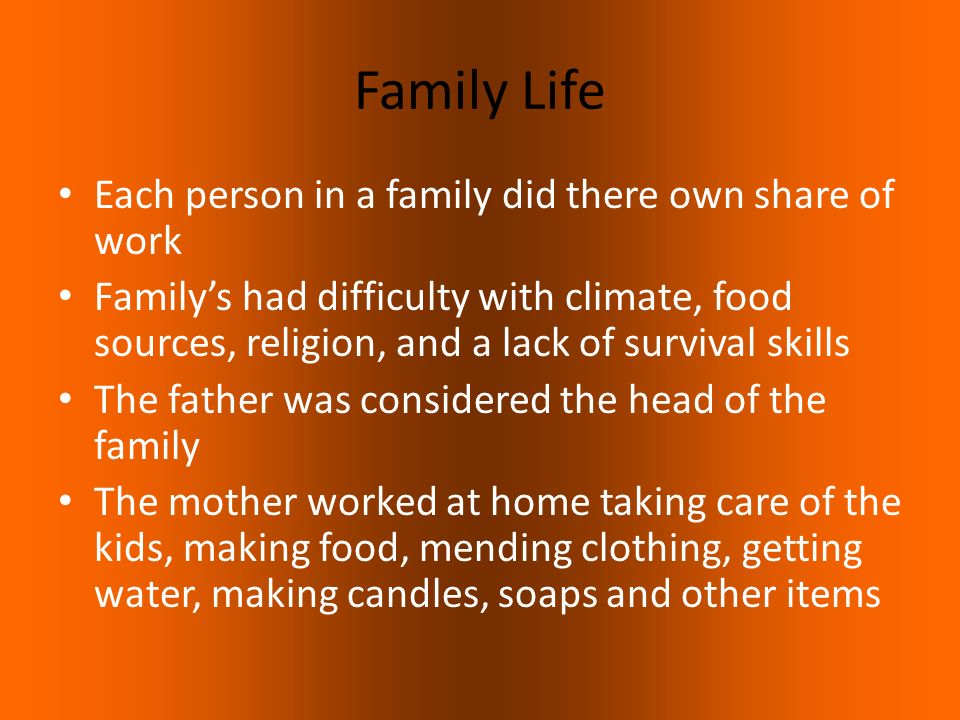 Family Life

• Each person in a family did there own share of work
• Family’s had difficulty with climate, food sources, religion, and a lack of survival skills
• The father was considered the head of the family
• The mother worked at home taking care of the kids, making food, mending clothing, getting water, making candles, soaps and other items